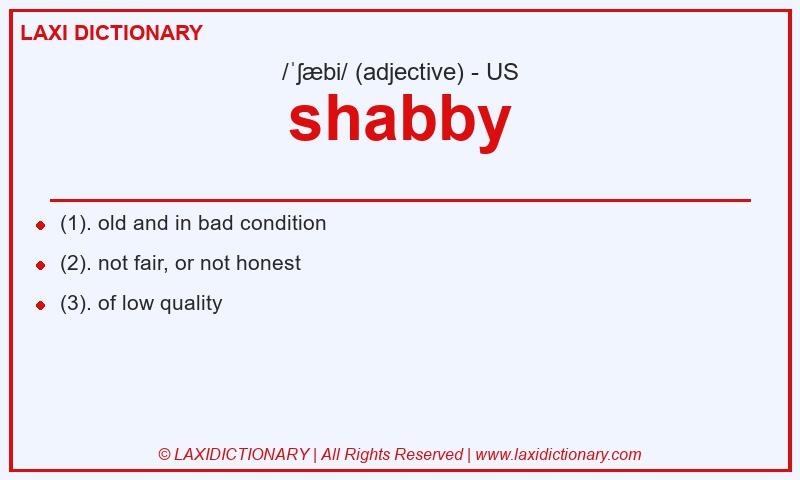 LAXI DICTIONARY

/ˈʃæbi/ (adjective) - US

shabby

- (1). old and in bad condition
- (2). not fair, or not honest
- (3). of low quality

© LAXIDICTIONARY | All Rights Reserved | www.laxidictionary.com